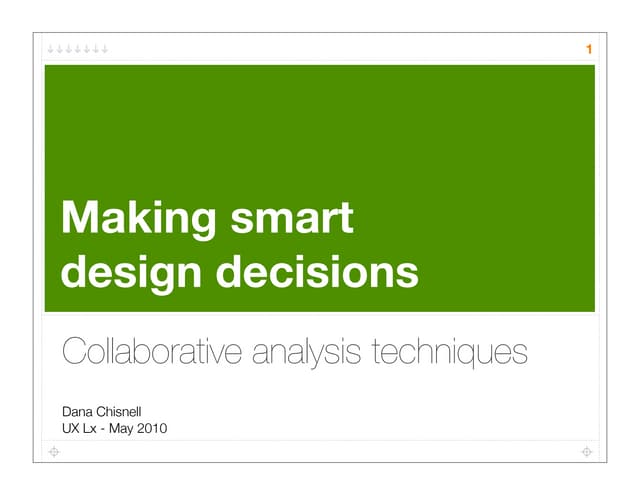 1

Making smart design decisions

Collaborative analysis techniques

Dana Chisnell
UX Lx - May 2010